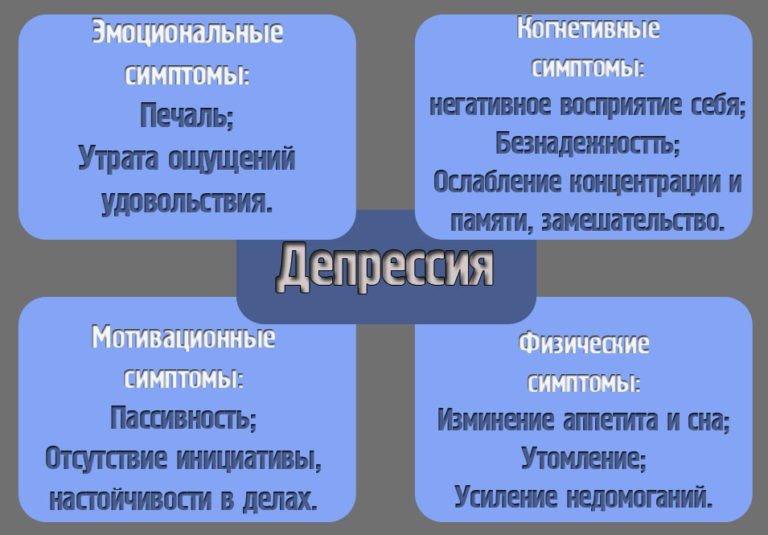 Эмоциональные симптомы:
Печаль;
Утрата ощущений удовольствия.

Когнетивные симптомы:
негативное восприятие себя;
Безнадежностть;
Ослабление концентрации и памяти, замешательство.

Депрессия

Мотивационные симптомы:
Пассивность;
Отсутствие инициативы, настойчивости в делах.

Физические симптомы:
Изминение аппетита и сна;
Утомление;
Усиление недомоганий.